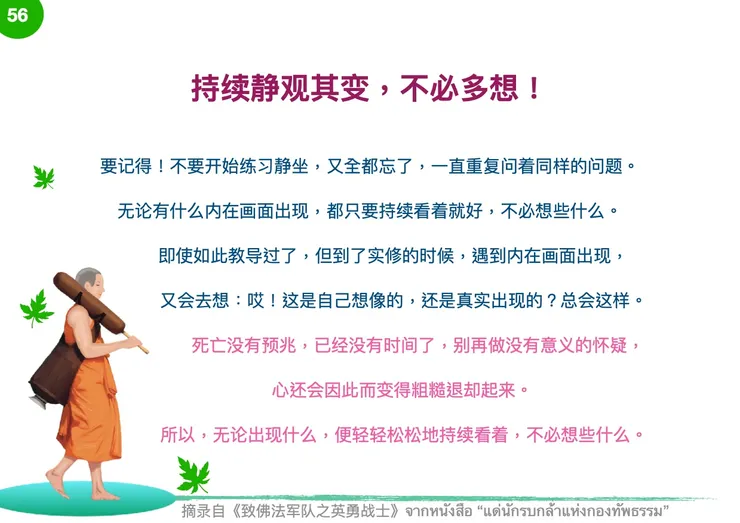 56

持续静观其变，不必多想！

要记得！不要开始练习静坐，又全都忘了，一直重复问着同样的问题。

无论有什么内在画面出现，都只要持续看着就好，不必想些什么。

即使如此教导过了，但到了实修的时候，遇到内在画面出现，

又会去想：哎！这是自己想像的，还是真实出现的？总会这样。

死亡没有预兆，已经没有时间了，别再做没有意义的怀疑，

心还会因此而变得粗糙退却起来。

所以，无论出现什么，便轻轻松松地持续看着，不必想些什么。

摘录自《致佛法军队之英勇战士》จากหนังสือ "แด่นักรบกล้าแห่งกองทัพธรรม"